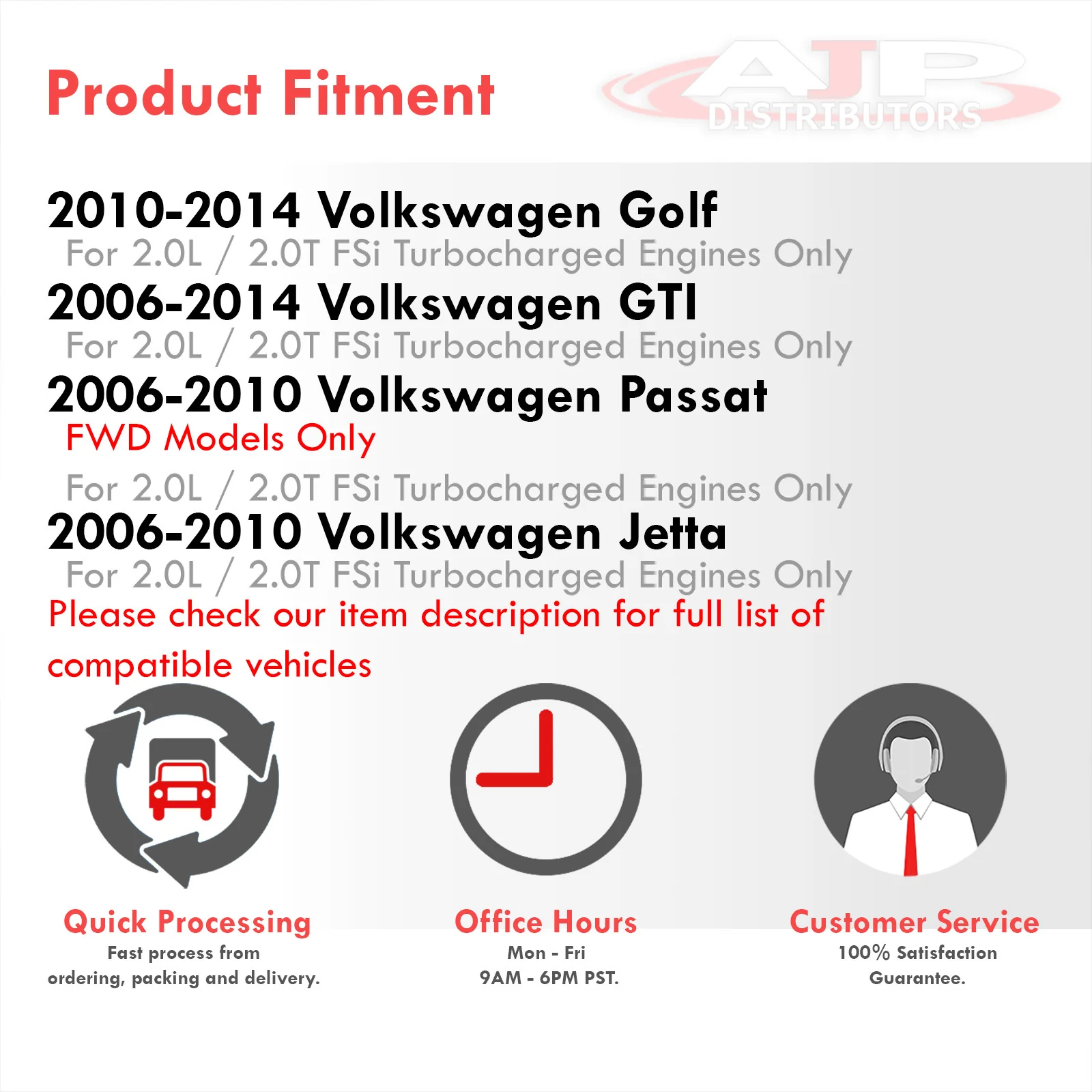 Product Fitment

AJP DISTRIBUTORS

2010-2014 Volkswagen Golf
For 2.0L / 2.0T FSi Turbocharged Engines Only

2006-2014 Volkswagen GTI
For 2.0L / 2.0T FSi Turbocharged Engines Only

2006-2010 Volkswagen Passat
FWD Models Only

For 2.0L / 2.0T FSi Turbocharged Engines Only

2006-2010 Volkswagen Jetta
For 2.0L / 2.0T FSi Turbocharged Engines Only

Please check our item description for full list of compatible vehicles

Quick Processing
Fast process from ordering, packing and delivery.

Office Hours
Mon - Fri
9AM - 6PM PST.

Customer Service
100% Satisfaction Guarantee.